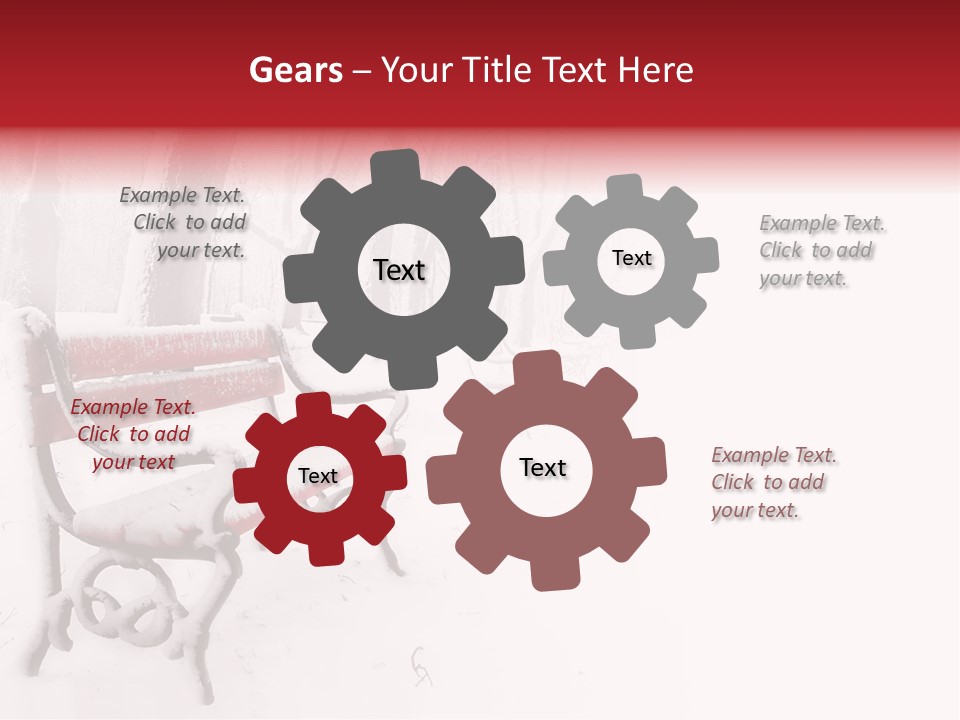 Gears – Your Title Text Here

Example Text. Click to add your text.

Text

Text

Example Text. Click to add your text.

Example Text. Click to add your text

Text

Text

Example Text. Click to add your text.